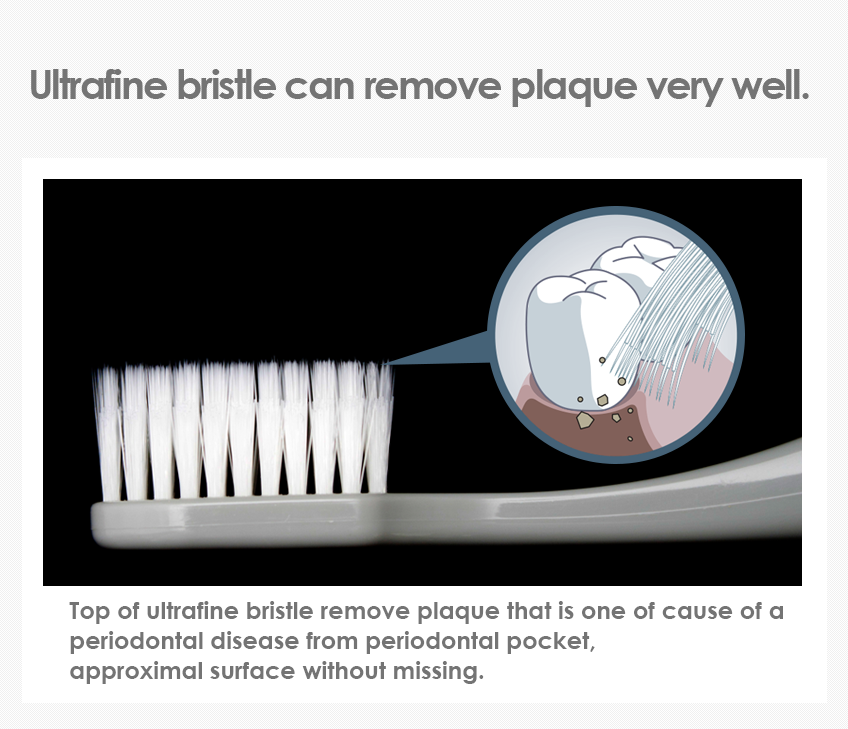 Ultrafine bristle can remove plaque very well.

Top of ultrafine bristle remove plaque that is one of cause of a periodontal disease from periodontal pocket, approximal surface without missing.